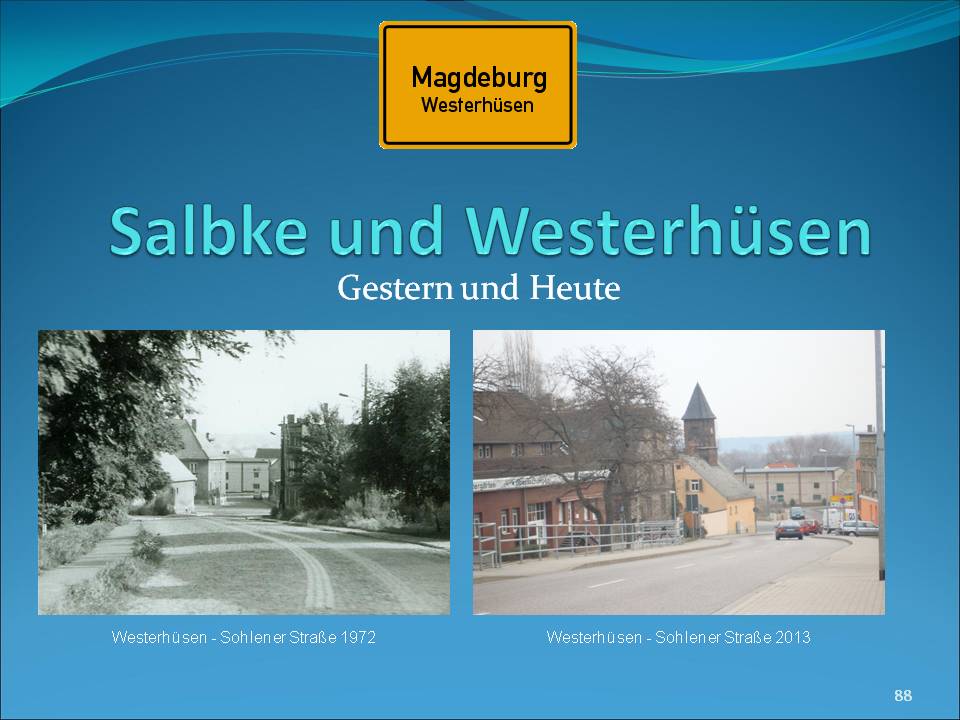 Magdeburg
Westerhüsen

Salbke und Westerhüsen

Gestern und Heute

Westerhüsen - Sohlener Straße 1972

Westerhüsen - Sohlener Straße 2013

88